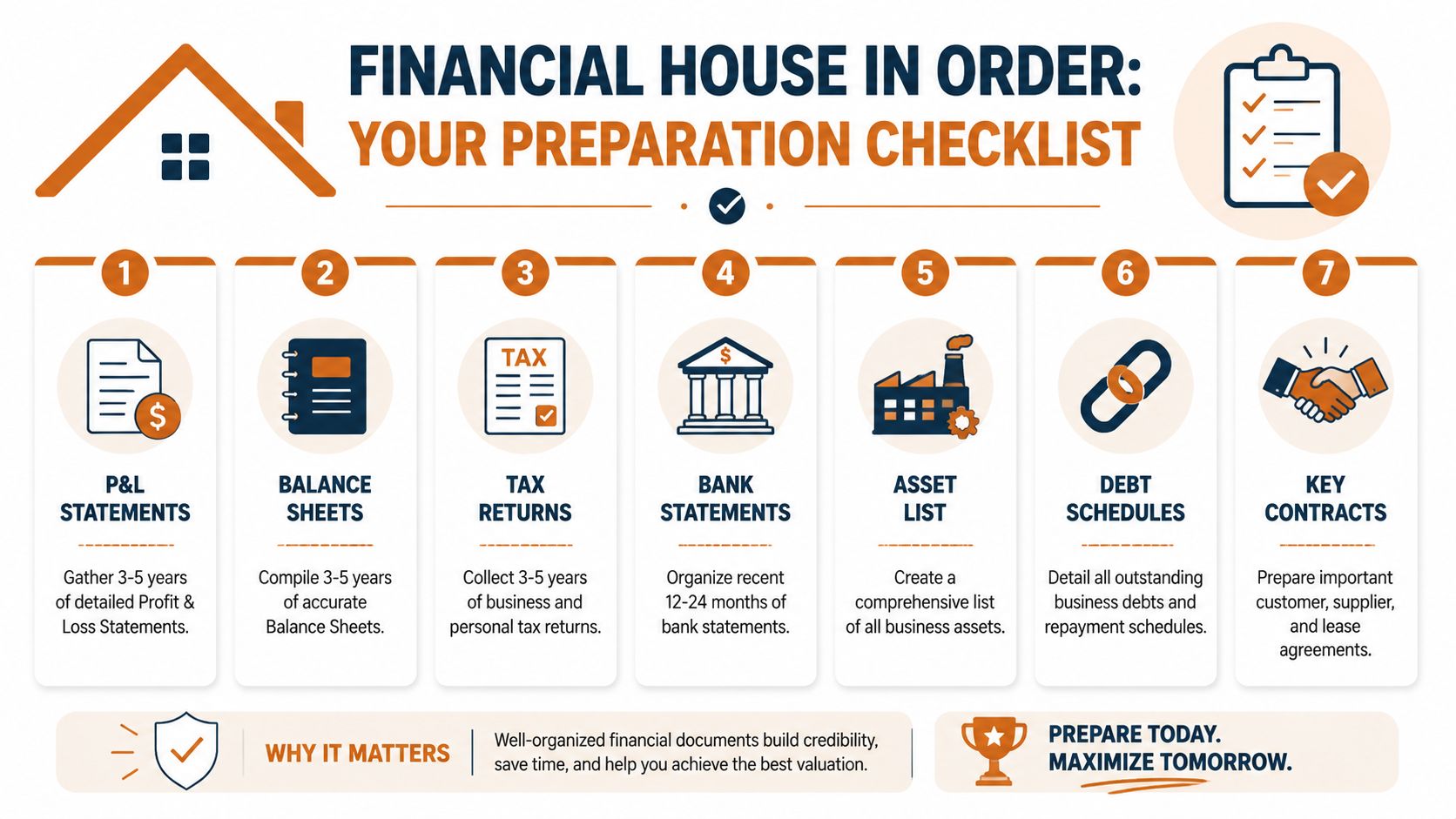 FINANCIAL HOUSE IN ORDER:
YOUR PREPARATION CHECKLIST

1
P&L STATEMENTS
Gather 3-5 years of detailed Profit & Loss Statements.

2
BALANCE SHEETS
Compile 3-5 years of accurate Balance Sheets.

3
TAX
TAX RETURNS
Collect 3-5 years of business and personal tax returns.

4
$
BANK STATEMENTS
Organize recent 12-24 months of bank statements.

5
ASSET LIST
Create a comprehensive list of all business assets.

6
DEBT SCHEDULES
Detail all outstanding business debts and repayment schedules.

7
KEY CONTRACTS
Prepare important customer, supplier, and lease agreements.

WHY IT MATTERS
Well-organized financial documents build credibility, save time, and help you achieve the best valuation.

PREPARE TODAY.
MAXIMIZE TOMORROW.